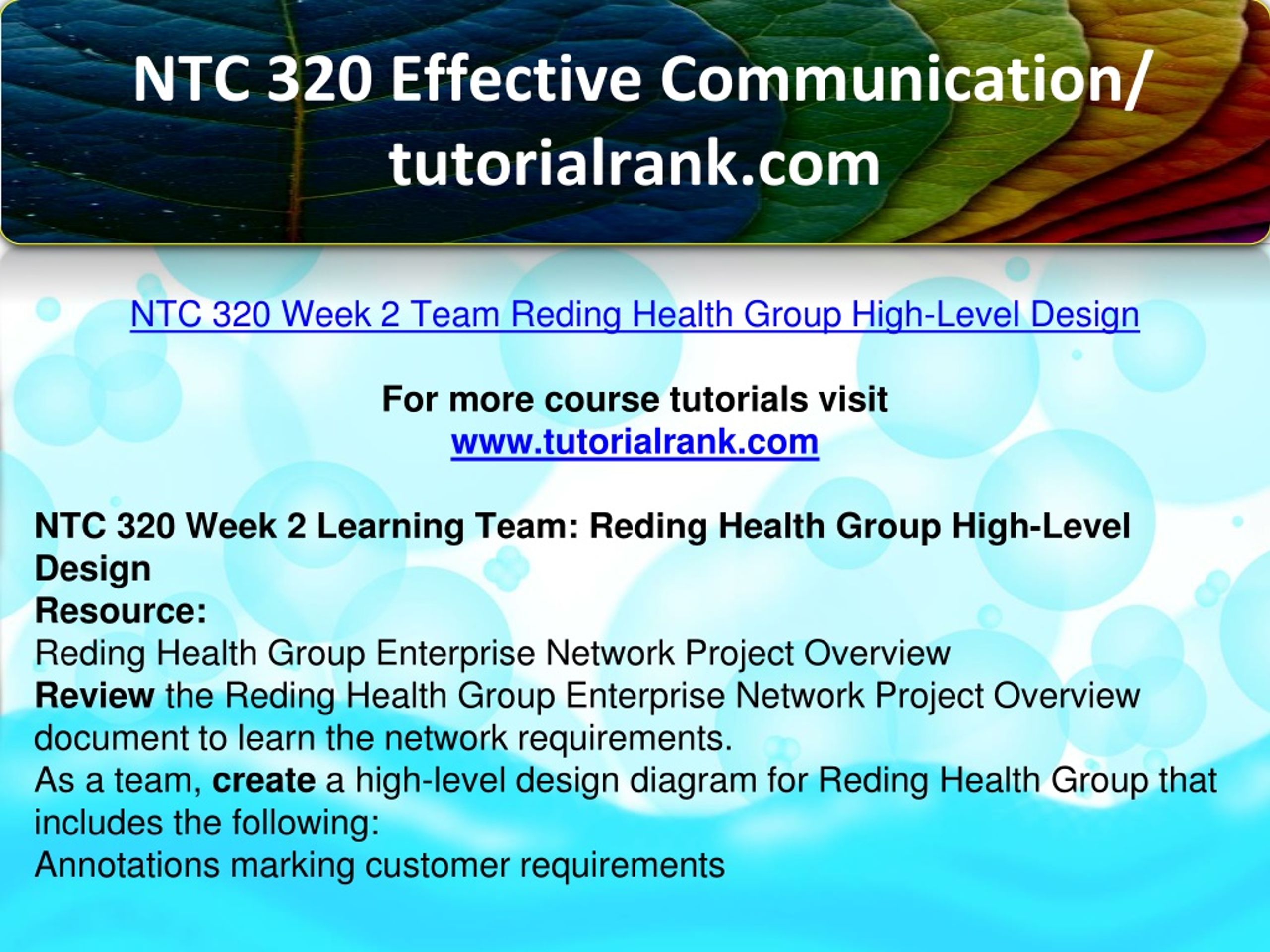 NTC 320 Effective Communication/ tutorialrank.com

NTC 320 Week 2 Team Reding Health Group High-Level Design

For more course tutorials visit
www.tutorialrank.com

NTC 320 Week 2 Learning Team: Reding Health Group High-Level Design
Resource:
Reding Health Group Enterprise Network Project Overview
Review the Reding Health Group Enterprise Network Project Overview document to learn the network requirements.
As a team, create a high-level design diagram for Reding Health Group that includes the following:
Annotations marking customer requirements